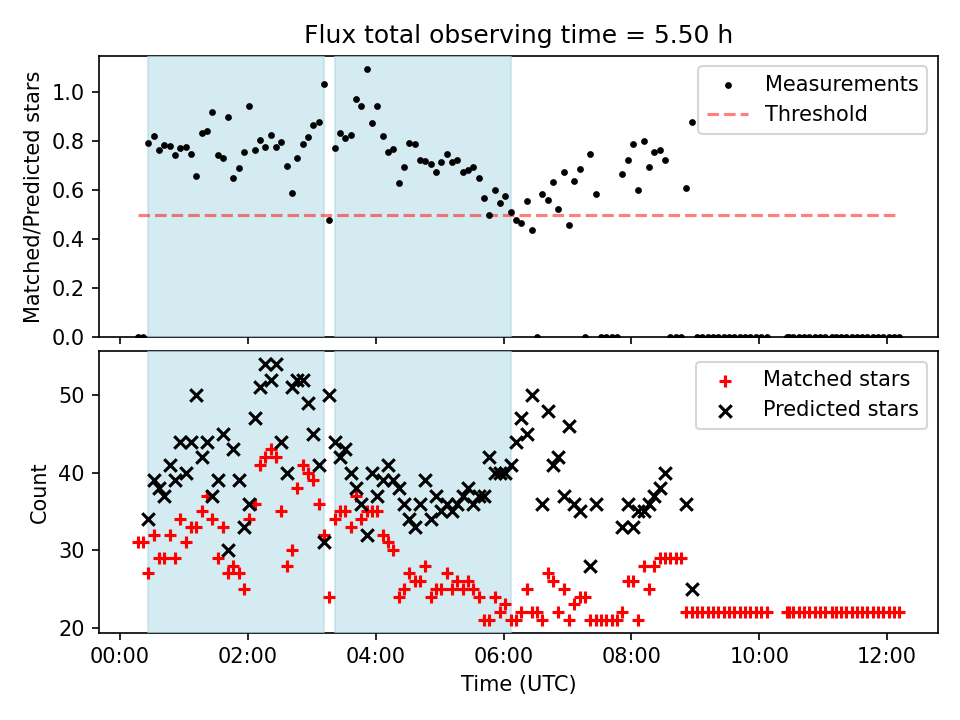 Flux total observing time = 5.50 h

Matched/Predicted stars

1.0
0.8
0.6
0.4
0.2
0.0

Measurements
Threshold

Count

50
40
30
20

Matched stars
Predicted stars

00:00
02:00
04:00
06:00
08:00
10:00
12:00

Time (UTC)